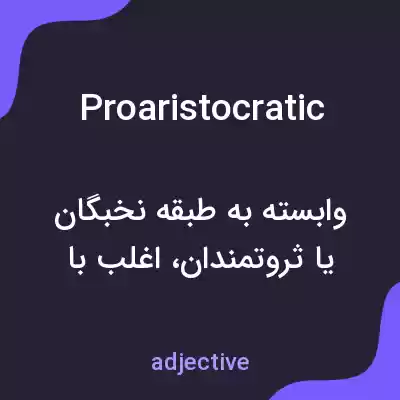 Proaristocratic

وابسته به طبقه نخبگان یا ثروتمندان، اغلب با

adjective